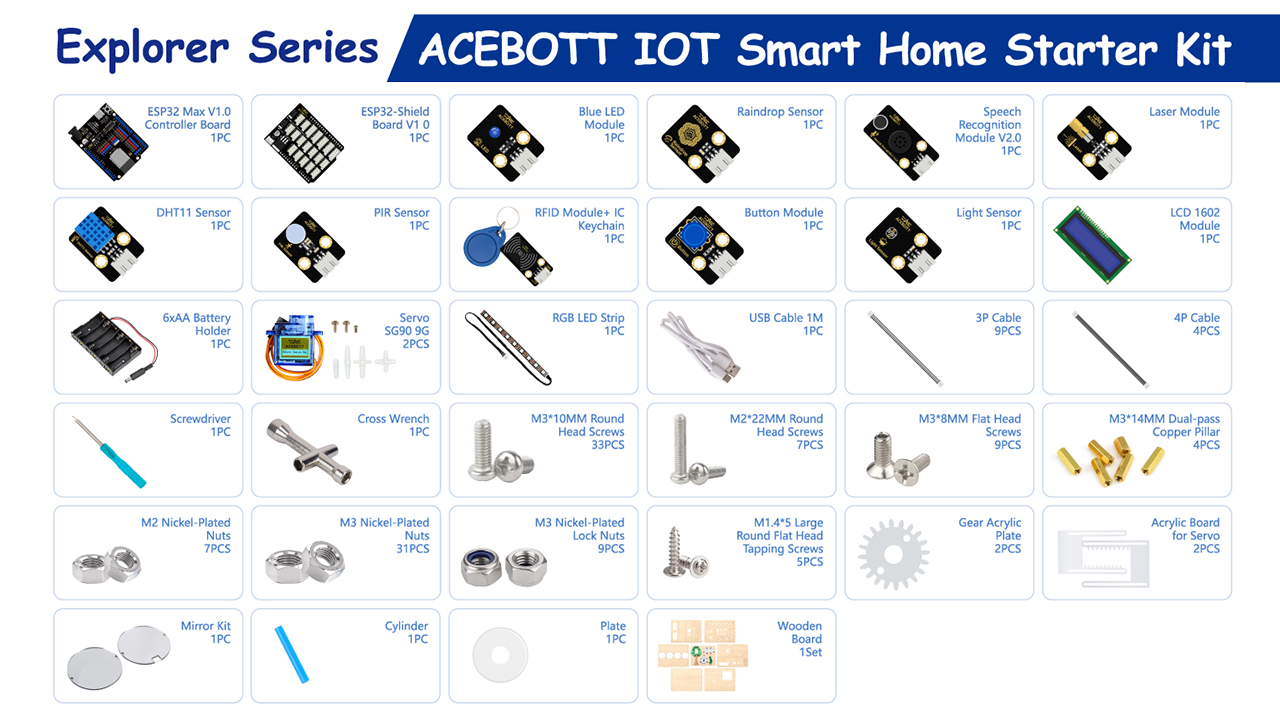 Explorer Series
ACEBOTT IOT Smart Home Starter Kit

ESP32 Max V1.0 Controller Board 1PC

ESP32-Shield Board V1 0 1PC

Blue LED Module 1PC

Raindrop Sensor 1PC

Speech Recognition Module V2.0 1PC

Laser Module 1PC

DHT11 Sensor 1PC

PIR Sensor 1PC

RFID Module+ IC Keychain 1PC

Button Module 1PC

Light Sensor 1PC

LCD 1602 Module 1PC

6xAA Battery Holder 1PC

Servo SG90 9G 2PCS

RGB LED Strip 1PC

USB Cable 1M 1PC

3P Cable 9PCS

4P Cable 4PCS

Screwdriver 1PC

Cross Wrench 1PC

M3*10MM Round Head Screws 33PCS

M2*22MM Round Head Screws 7PCS

M3*8MM Flat Head Screws 9PCS

M3*14MM Dual-pass Copper Pillar 4PCS

M2 Nickel-Plated Nuts 7PCS

M3 Nickel-Plated Nuts 31PCS

M3 Nickel-Plated Lock Nuts 9PCS

M1.4*5 Large Round Flat Head Tapping Screws 5PCS

Gear Acrylic Plate 2PCS

Acrylic Board for Servo 2PCS

Mirror Kit 1PC

Cylinder 1PC

Plate 1PC

Wooden Board 1Set